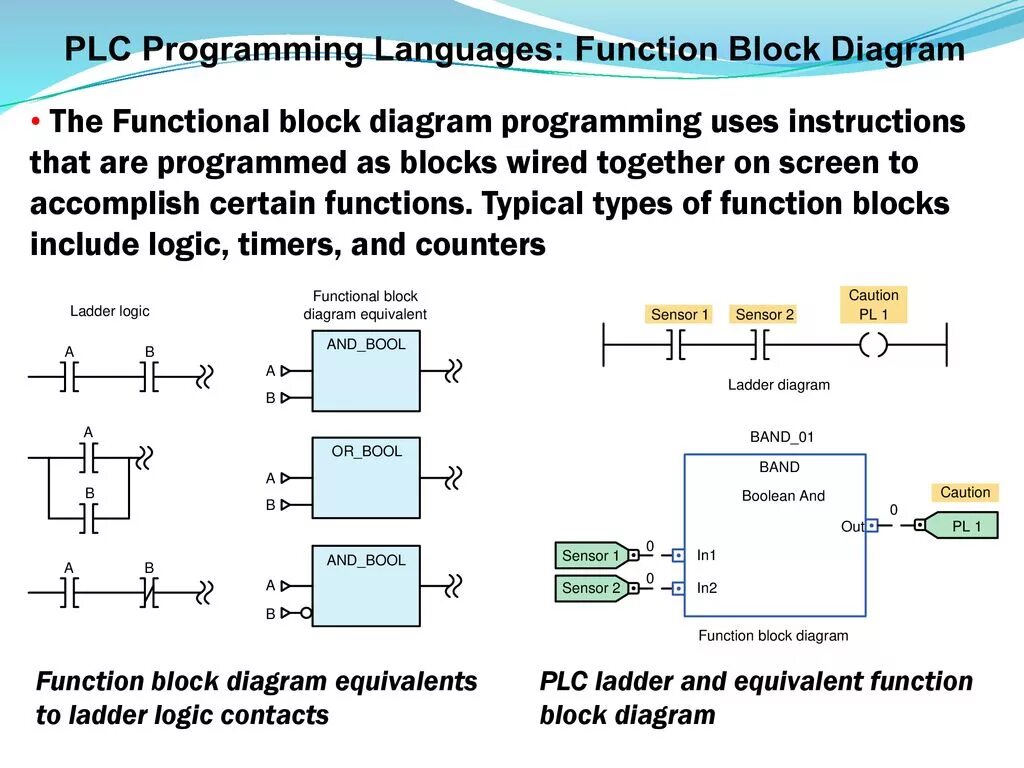 PLC Programming Languages: Function Block Diagram

• The Functional block diagram programming uses instructions that are programmed as blocks wired together on screen to accomplish certain functions. Typical types of function blocks include logic, timers, and counters

Ladder logic

A B

A

B

A B

Functional block diagram equivalent

AND_BOOL
A
B

OR_BOOL
A
B

AND_BOOL
A
B

Sensor 1 Sensor 2 Caution PL 1

Ladder diagram

BAND_01
BAND
Boolean And
Out 0
Caution
PL 1
Sensor 1 0 In1
Sensor 2 0 In2

Function block diagram

Function block diagram equivalents to ladder logic contacts

PLC ladder and equivalent function block diagram